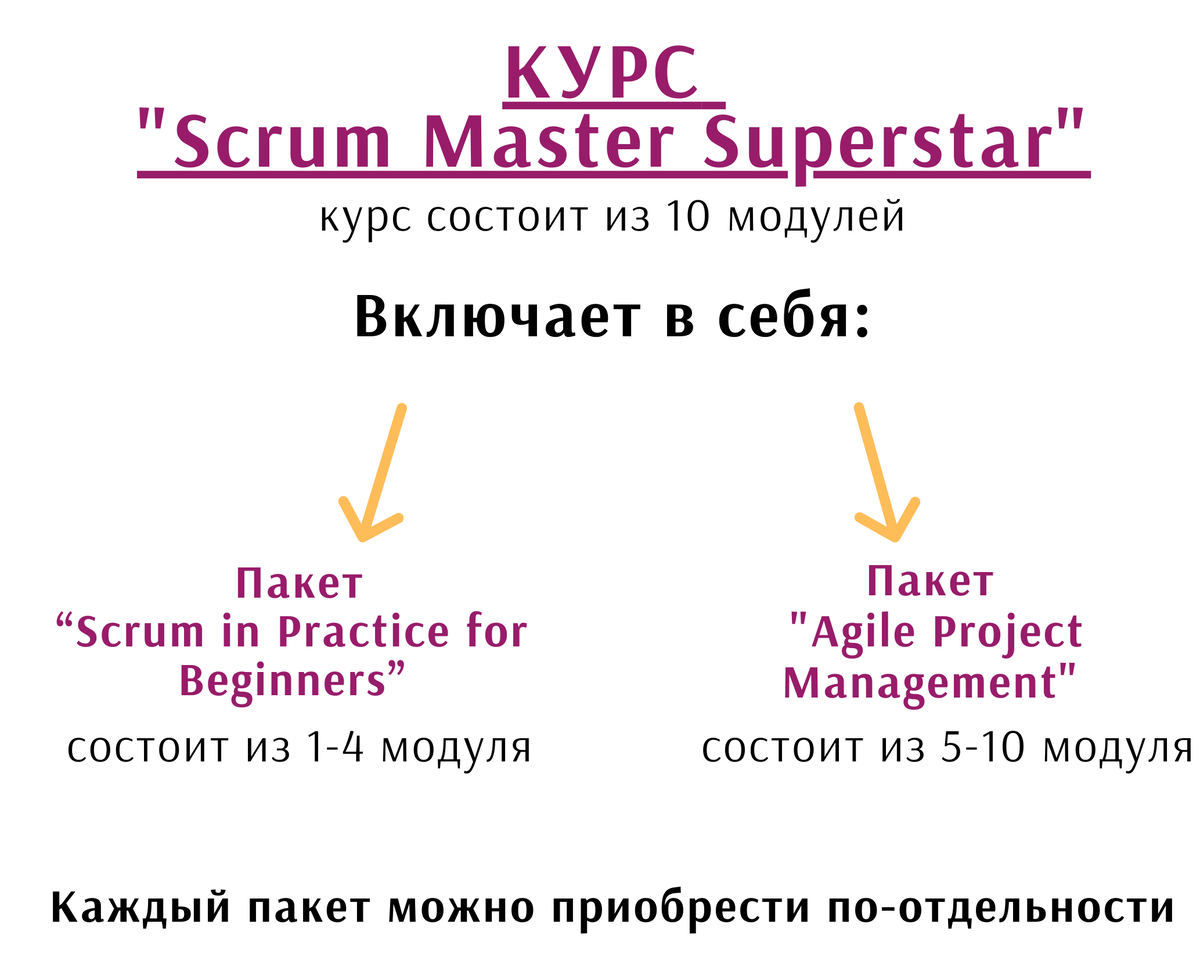 КУРС
"Scrum Master Superstar"
курс состоит из 10 модулей

Включает в себя:

Пакет
“Scrum in Practice for Beginners”
состоит из 1-4 модуля

Пакет
"Agile Project Management"
состоит из 5-10 модуля

Каждый пакет можно приобрести по-отдельности